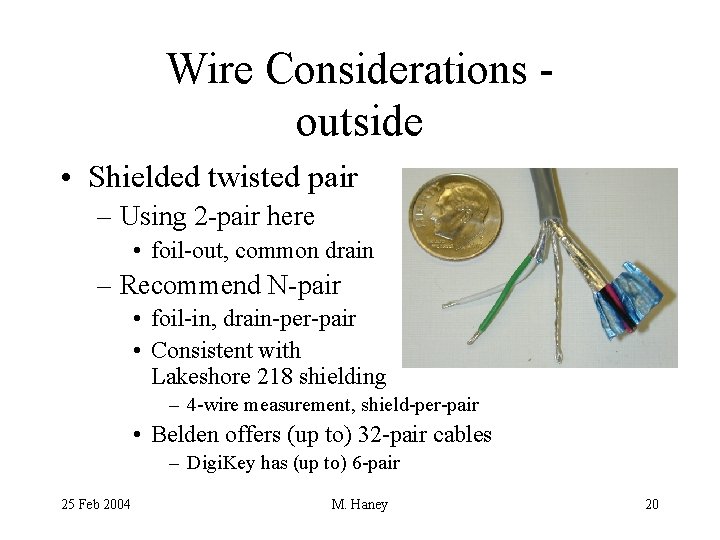 Wire Considerations - outside

• Shielded twisted pair
– Using 2-pair here
• foil-out, common drain
– Recommend N-pair
• foil-in, drain-per-pair
• Consistent with Lakeshore 218 shielding
– 4-wire measurement, shield-per-pair
• Belden offers (up to) 32-pair cables
– DigiKey has (up to) 6-pair

25 Feb 2004

M. Haney

20